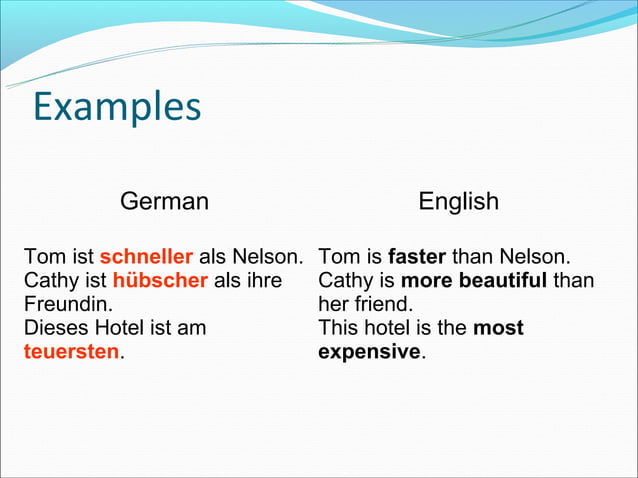 Examples

German

Tom ist schneller als Nelson.
Cathy ist hübscher als ihre Freundin.
Dieses Hotel ist am teuersten.

English

Tom is faster than Nelson.
Cathy is more beautiful than her friend.
This hotel is the most expensive.